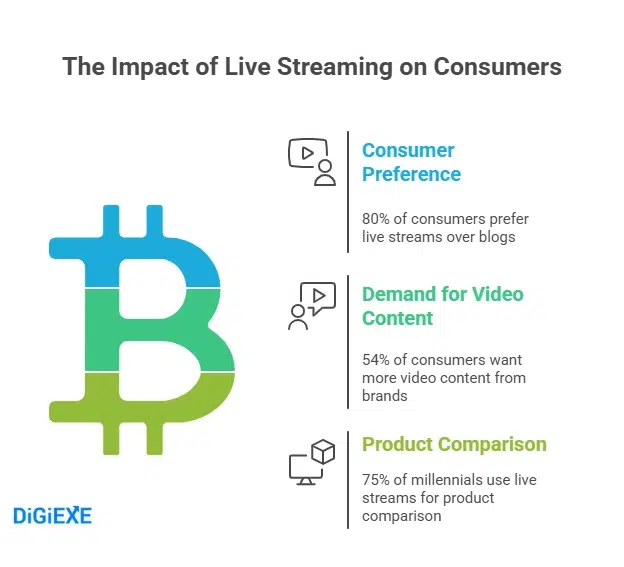 The Impact of Live Streaming on Consumers

Consumer Preference

80% of consumers prefer live streams over blogs

Demand for Video Content

54% of consumers want more video content from brands

Product Comparison

75% of millennials use live streams for product comparison

DiGiEXE